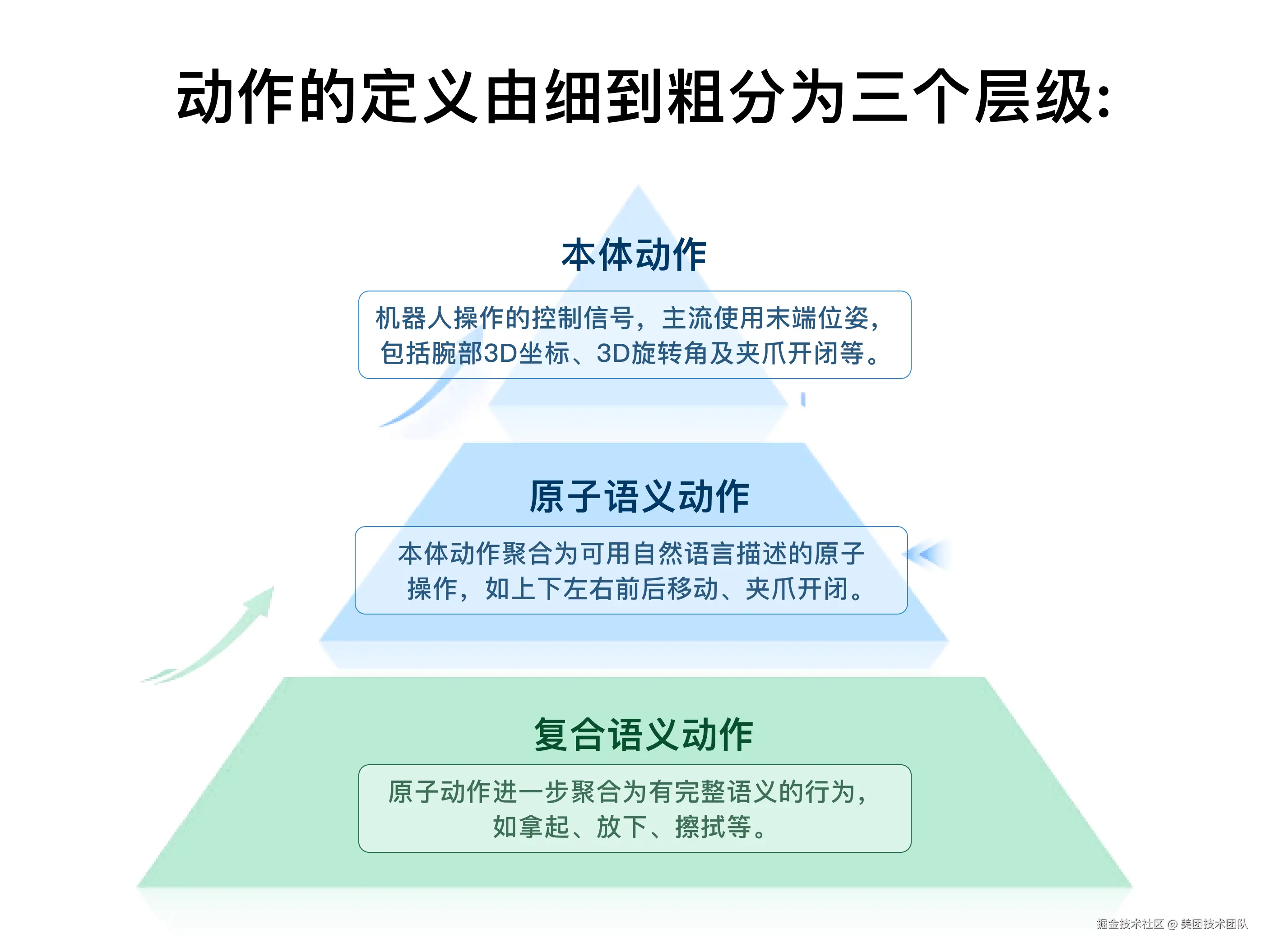 动作的定义由细到粗分为三个层级:

本体动作

机器人操作的控制信号，主流使用末端位姿，包括腕部3D坐标、3D旋转角及夹爪开闭等。

原子语义动作

本体动作聚合为可用自然语言描述的原子操作，如上下左右前后移动、夹爪开闭。

复合语义动作

原子动作进一步聚合为有完整语义的行为，如拿起、放下、擦拭等。

掘金技术社区 @ 美团技术团队